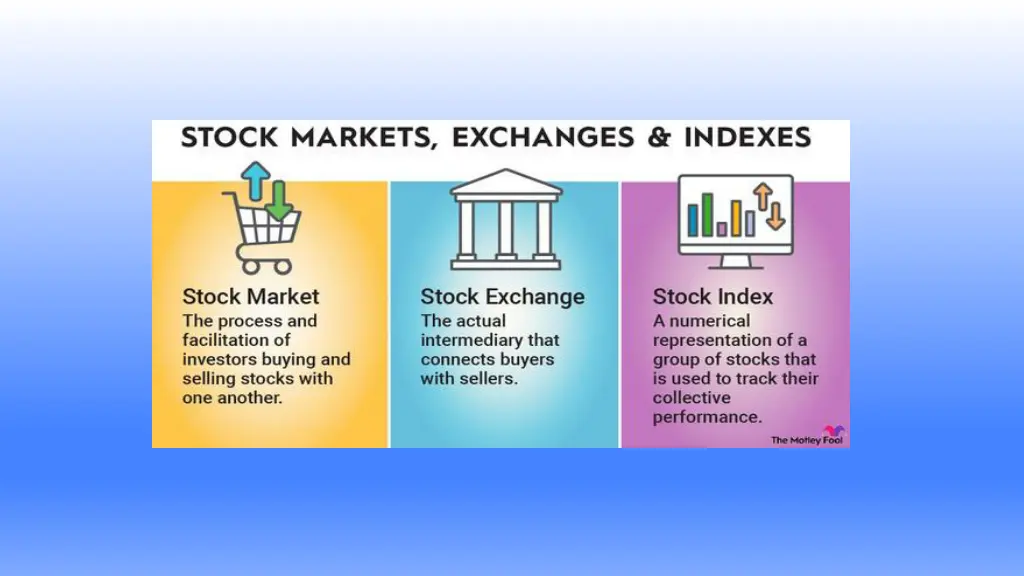 STOCK MARKETS, EXCHANGES & INDEXES

Stock Market
The process and facilitation of investors buying and selling stocks with one another.

Stock Exchange
The actual intermediary that connects buyers with sellers.

Stock Index
A numerical representation of a group of stocks that is used to track their collective performance.

The Motley Fool